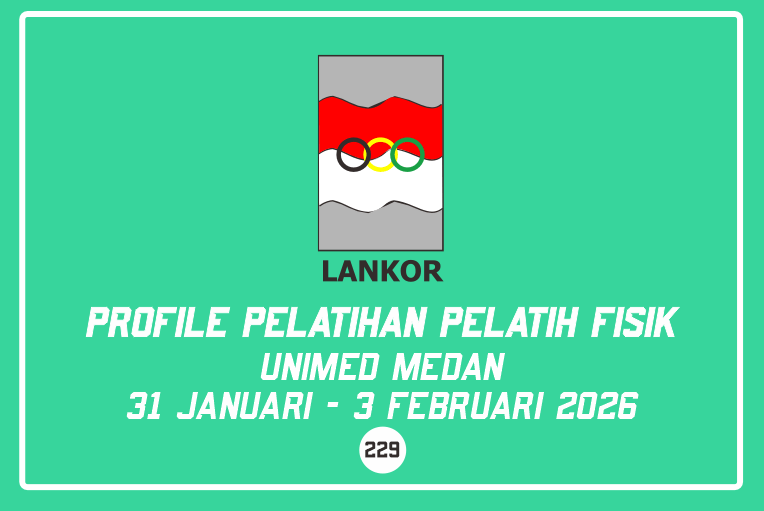 LANKOR

PROFILE PELATIHAN PELATIH FISIK
UNIMED MEDAN
31 JANUARI - 3 FEBRUARI 2026

229